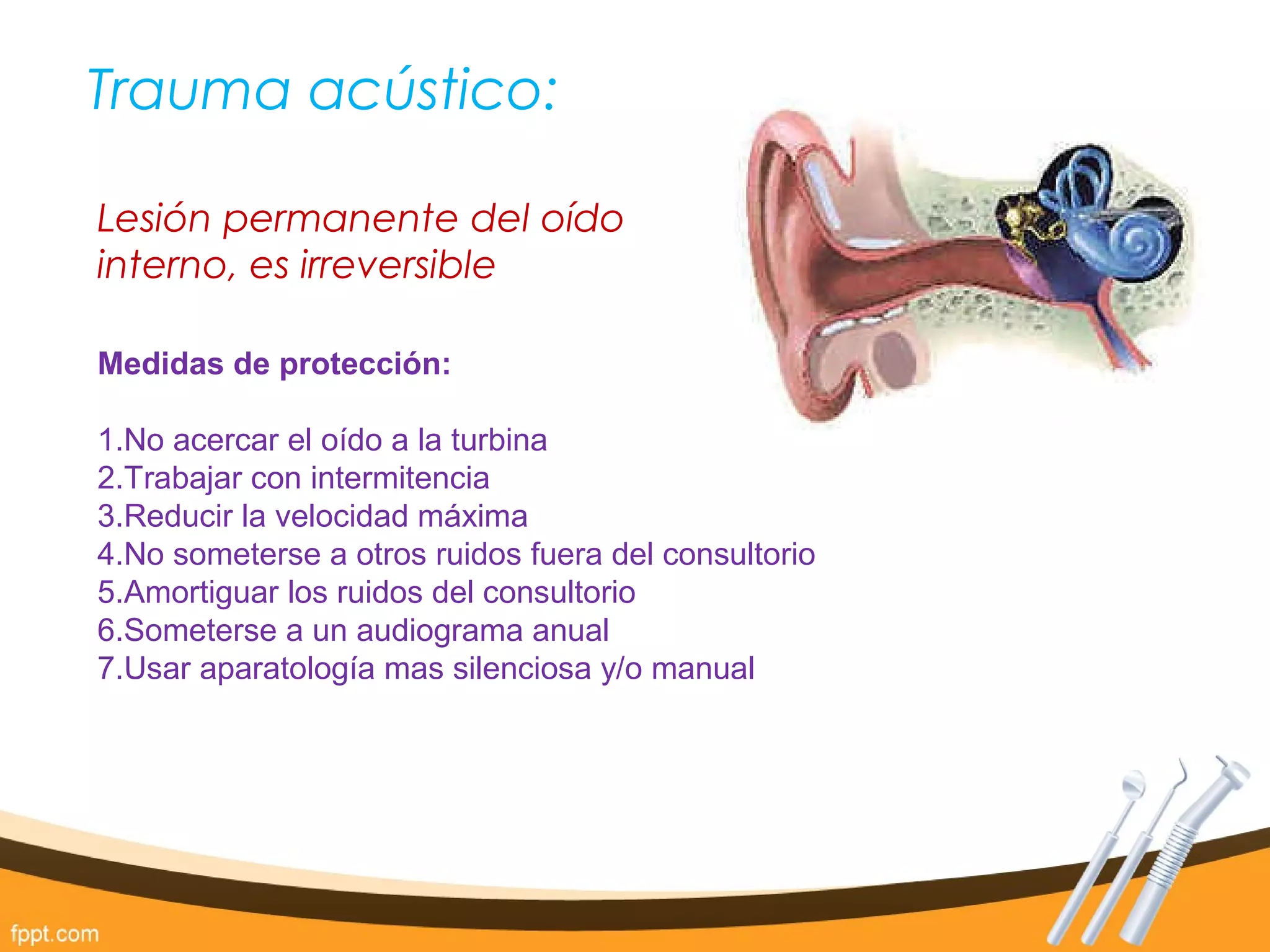 Trauma acústico:

Lesión permanente del oído interno, es irreversible

Medidas de protección:

1.No acercar el oído a la turbina
2.Trabajar con intermitencia
3.Reducir la velocidad máxima
4.No someterse a otros ruidos fuera del consultorio
5.Amortiguar los ruidos del consultorio
6.Someterse a un audiograma anual
7.Usar aparatología mas silenciosa y/o manual

fppt.com